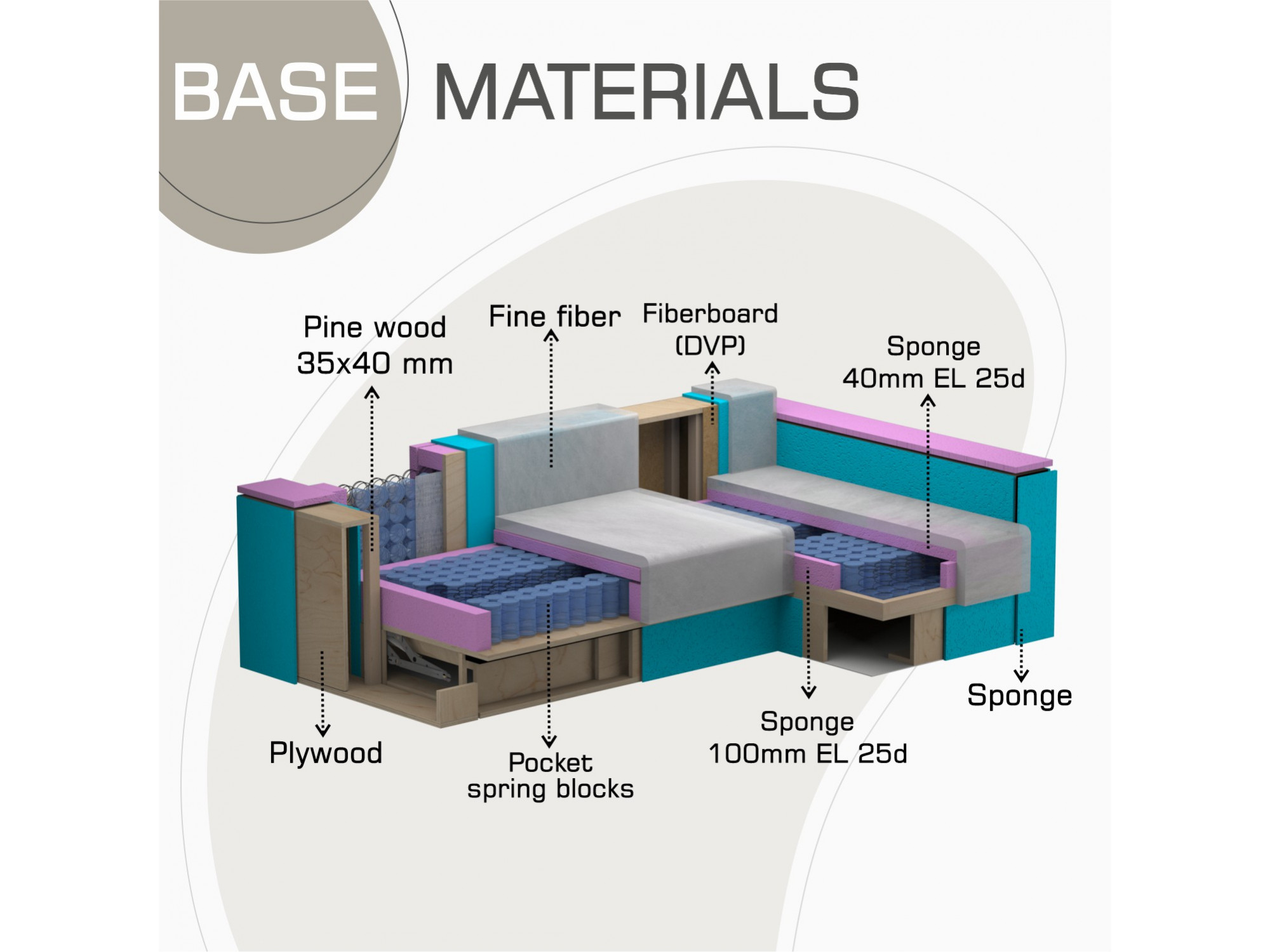 BASE MATERIALS

Pine wood
35x40 mm

Fine fiber

Fiberboard
(DVP)

Sponge
40mm EL 25d

Plywood

Pocket
spring blocks

Sponge
100mm EL 25d

Sponge